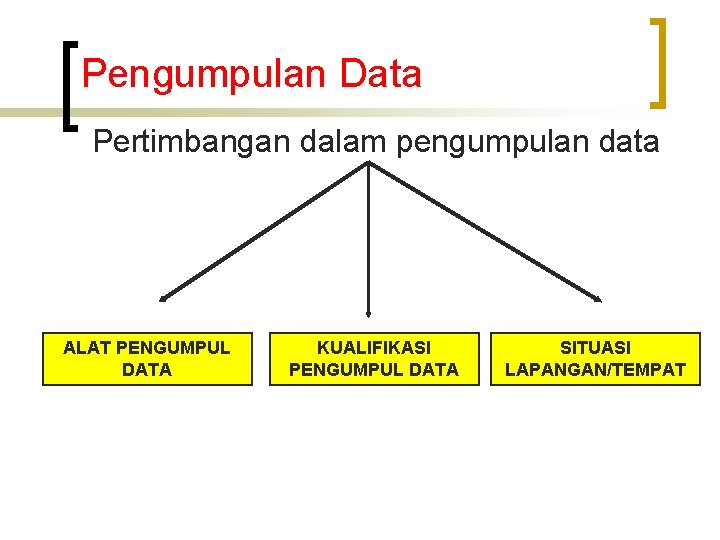 Pengumpulan Data

Pertimbangan dalam pengumpulan data

ALAT PENGUMPUL DATA

KUALIFIKASI PENGUMPUL DATA

SITUASI LAPANGAN/TEMPAT